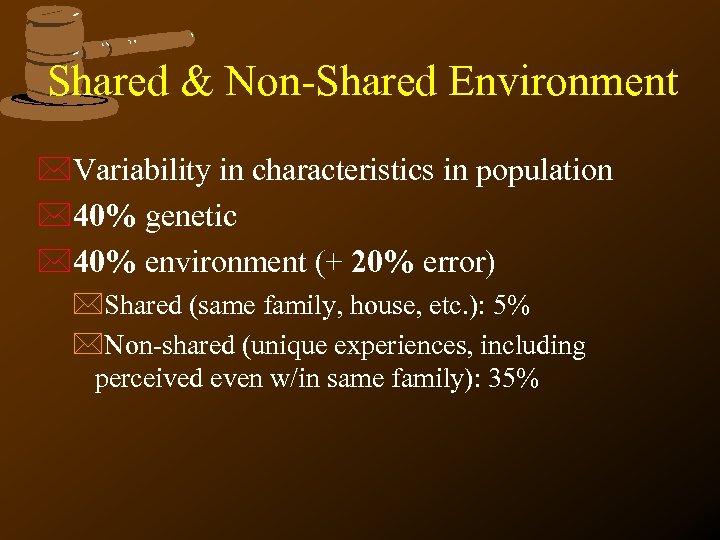 Shared & Non-Shared Environment

Variability in characteristics in population

40% genetic

40% environment (+ 20% error)

Shared (same family, house, etc.): 5%

Non-shared (unique experiences, including perceived even w/in same family): 35%